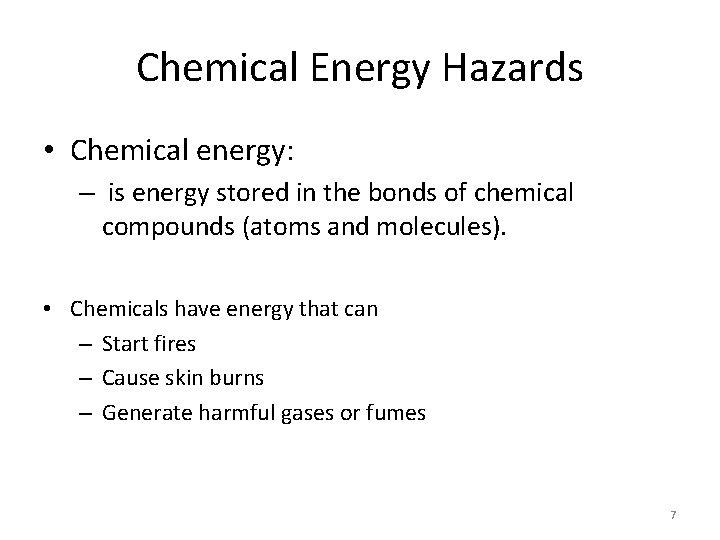 Chemical Energy Hazards

• Chemical energy:
– is energy stored in the bonds of chemical compounds (atoms and molecules).

• Chemicals have energy that can
– Start fires
– Cause skin burns
– Generate harmful gases or fumes

7